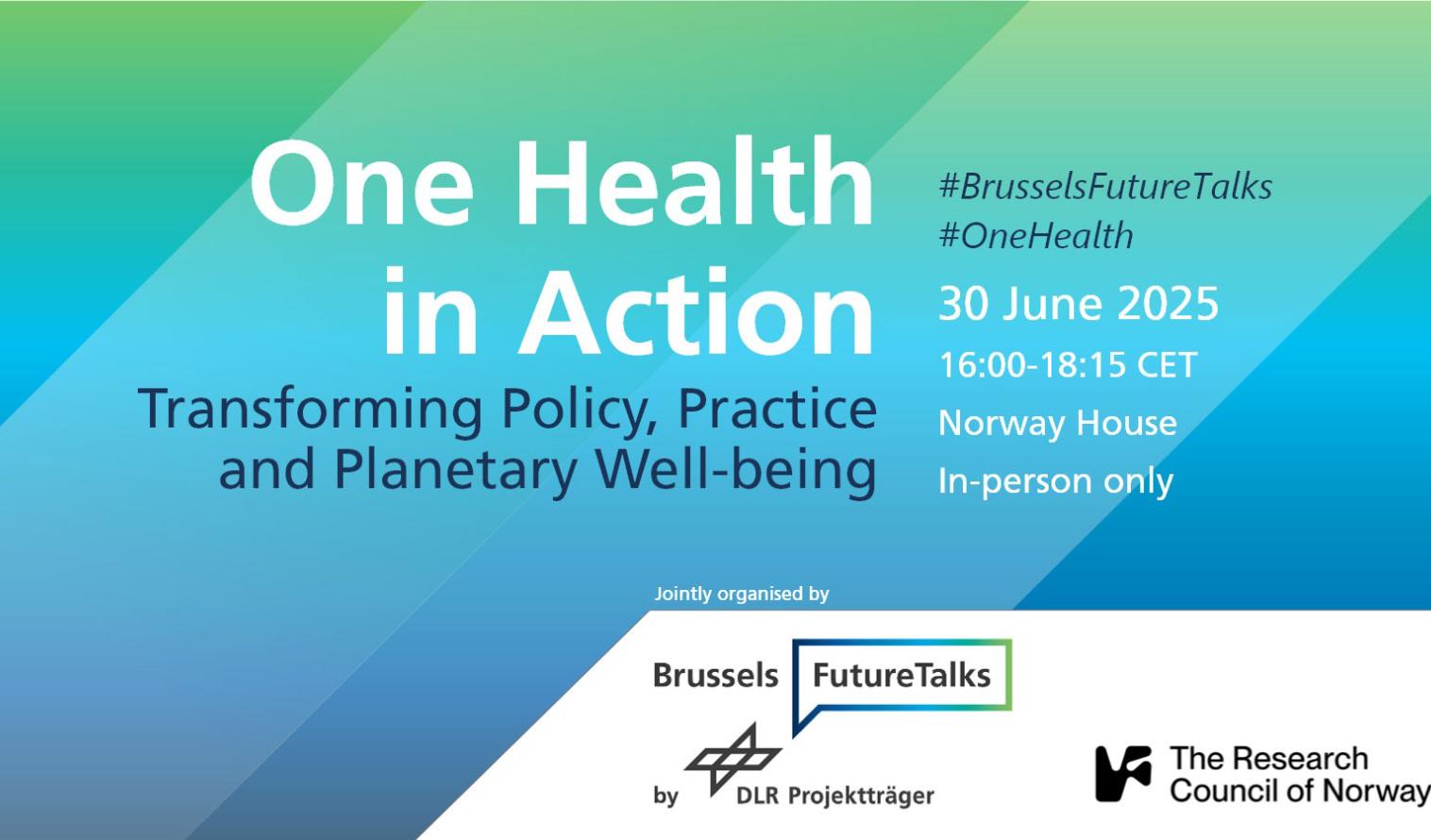 One Health in Action

Transforming Policy, Practice and Planetary Well-being

#BrusselsFutureTalks
#OneHealth

30 June 2025
16:00-18:15 CET
Norway House
In-person only

Jointly organised by

Brussels FutureTalks

by DLR Projektträger

The Research Council of Norway